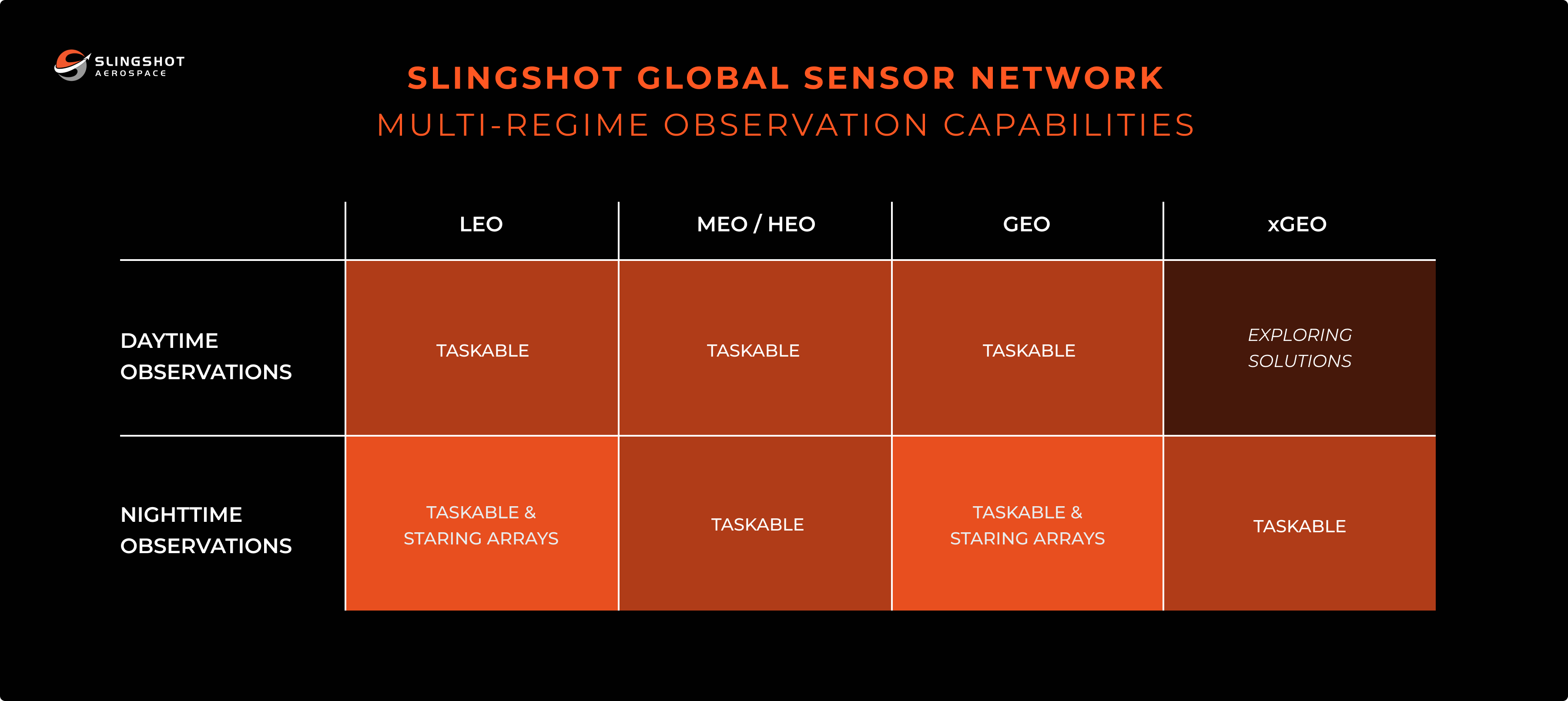 SLINGSHOT AEROSPACE

SLINGSHOT GLOBAL SENSOR NETWORK
MULTI-REGIME OBSERVATION CAPABILITIES

| | LEO | MEO / HEO | GEO | xGEO |
|---|---|---|---|---|
| DAYTIME OBSERVATIONS | TASKABLE | TASKABLE | TASKABLE | EXPLORING SOLUTIONS |
| NIGHTTIME OBSERVATIONS | TASKABLE & STARING ARRAYS | TASKABLE | TASKABLE & STARING ARRAYS | TASKABLE |